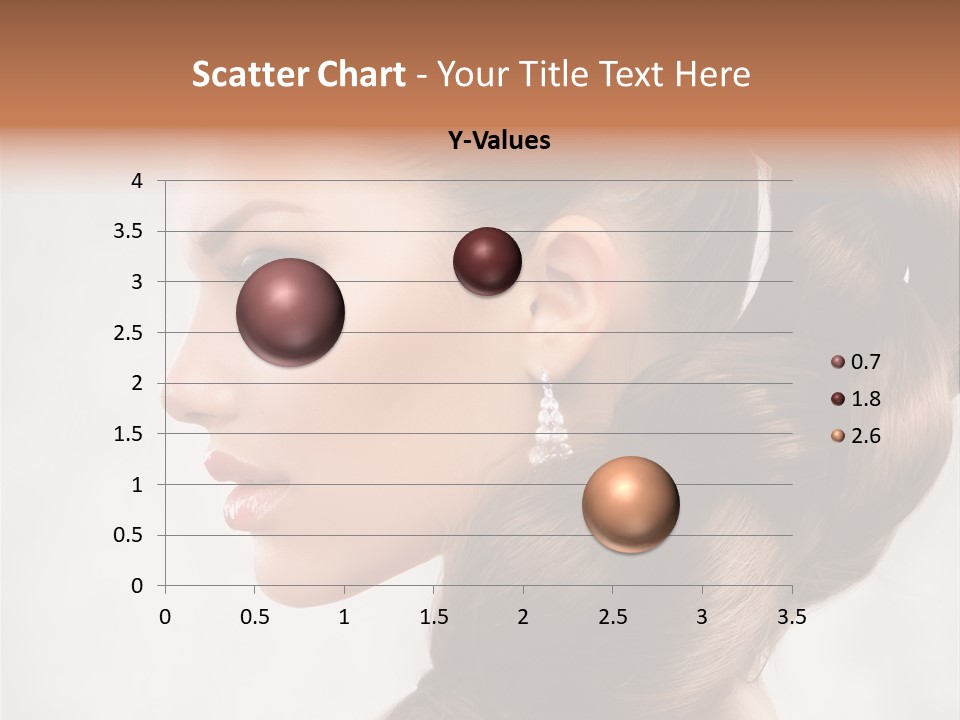 Scatter Chart - Your Title Text Here

Y-Values

4
3.5
3
2.5
2
1.5
1
0.5
0

0 0.5 1 1.5 2 2.5 3 3.5

0.7
1.8
2.6